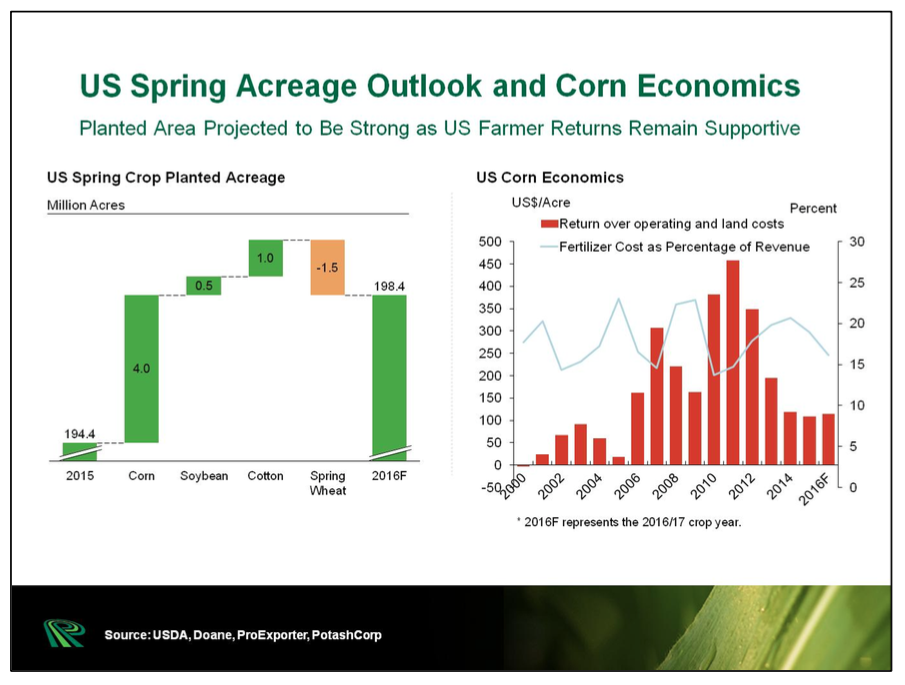 US Spring Acreage Outlook and Corn Economics

Planted Area Projected to Be Strong as US Farmer Returns Remain Supportive

US Spring Crop Planted Acreage

Million Acres

194.4
4.0
0.5
1.0
-1.5
198.4

2015 Corn Soybean Cotton Spring Wheat 2016F

US Corn Economics

US$/Acre

Percent

Return over operating and land costs

Fertilizer Cost as Percentage of Revenue

500
450
400
350
300
250
200
150
100
50
0
-50

30
25
20
15
10
5
0

2000 2002 2004 2006 2008 2010 2012 2014 2016F

* 2016F represents the 2016/17 crop year.

Source: USDA, Doane, ProExporter, PotashCorp